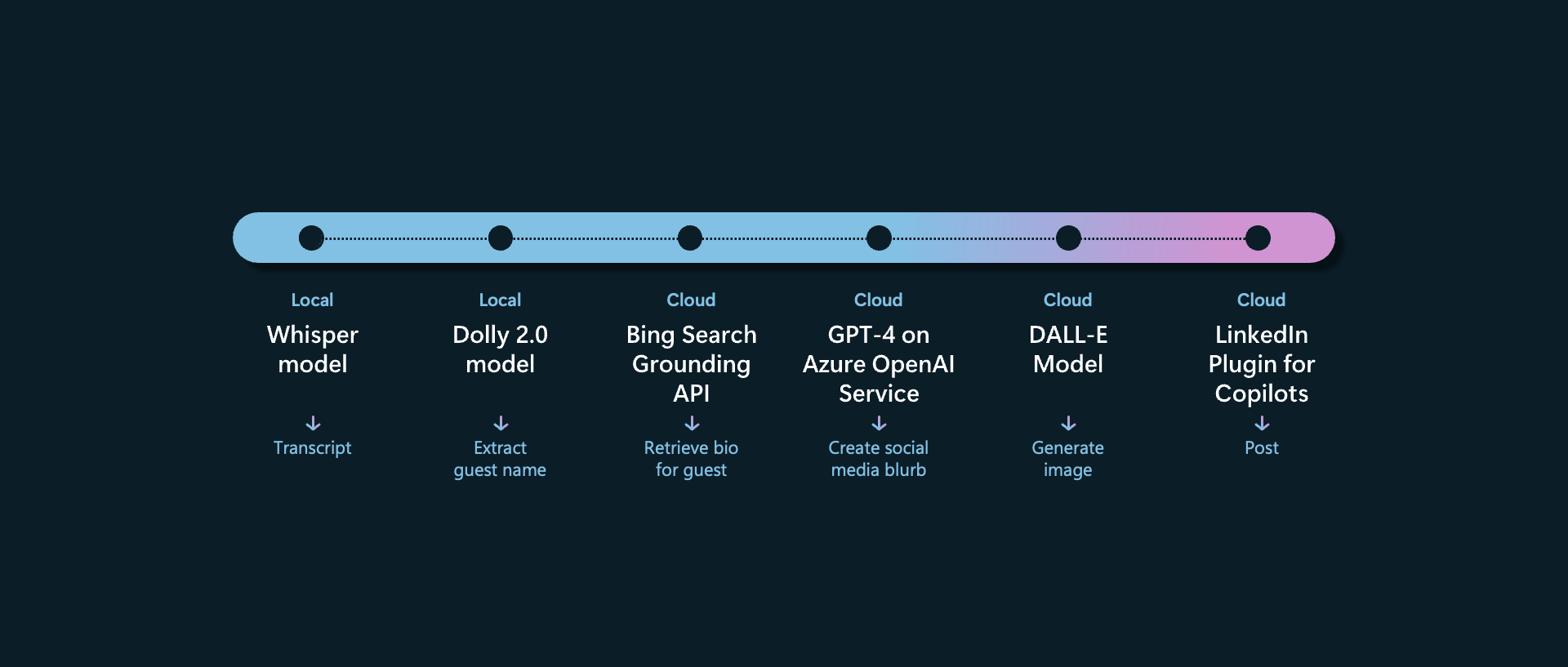 Local
Whisper model
Transcript

Local
Dolly 2.0 model
Extract guest name

Cloud
Bing Search Grounding API
Retrieve bio for guest

Cloud
GPT-4 on Azure OpenAI Service
Create social media blurb

Cloud
DALL-E Model
Generate image

Cloud
LinkedIn Plugin for Copilots
Post